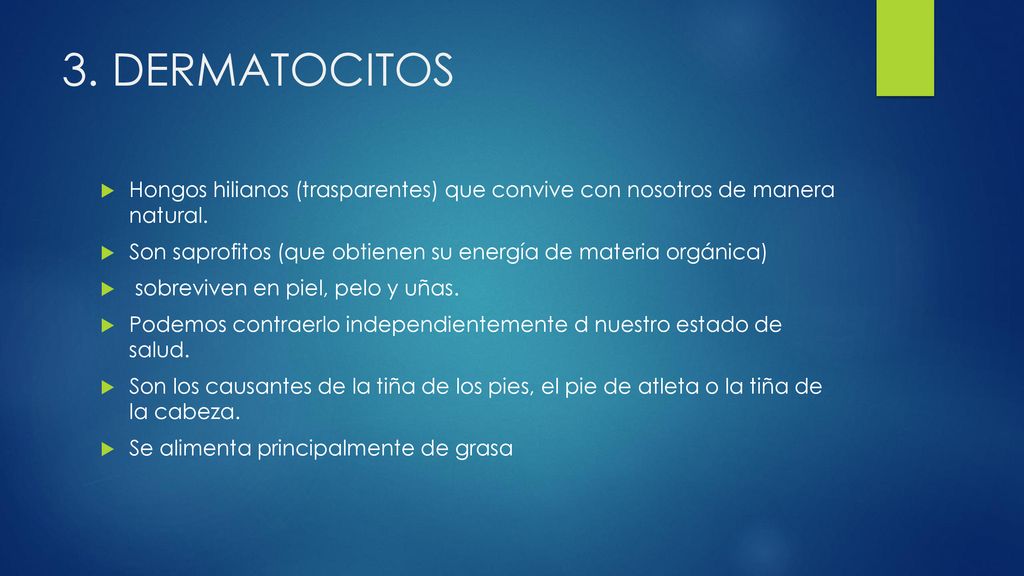 3. DERMATOCITOS

Hongos hilianos (trasparentes) que convive con nosotros de manera natural.

Son saprofitos (que obtienen su energía de materia orgánica)

sobreviven en piel, pelo y uñas.

Podemos contraerlo independientemente d nuestro estado de salud.

Son los causantes de la tiña de los pies, el pie de atleta o la tiña de la cabeza.

Se alimenta principalmente de grasa